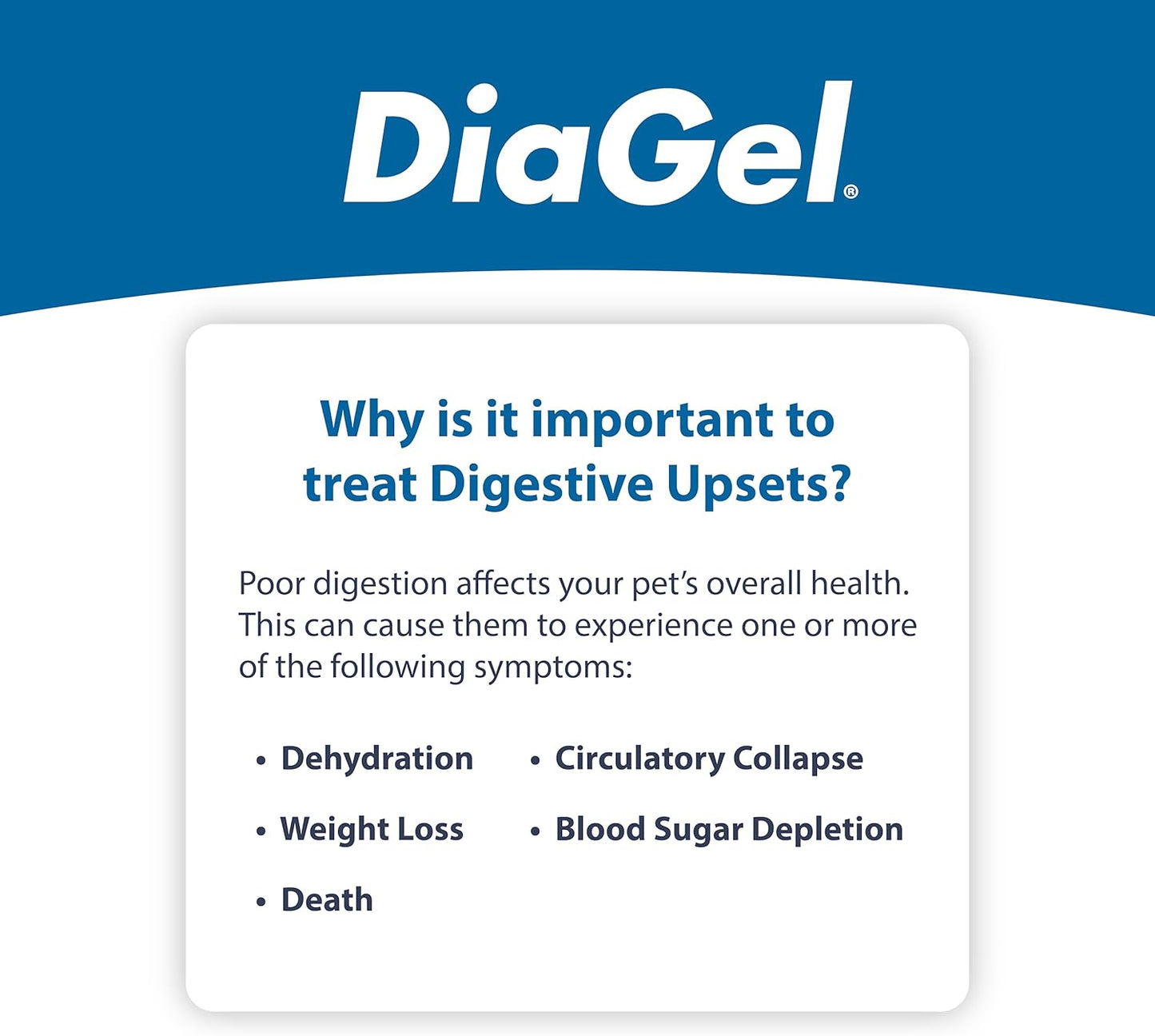 DiaGel®

Why is it important to treat Digestive Upsets?

Poor digestion affects your pet's overall health. This can cause them to experience one or more of the following symptoms:

• Dehydration
• Weight Loss
• Death

• Circulatory Collapse
• Blood Sugar Depletion